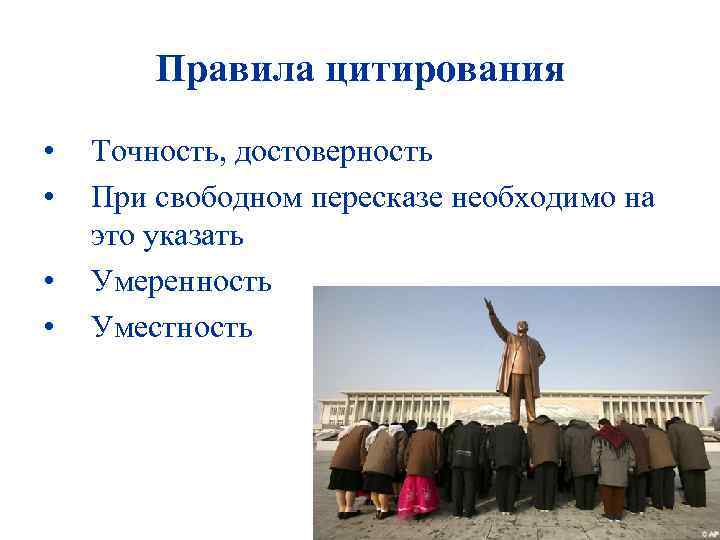 Правила цитирования

• Точность, достоверность
• При свободном пересказе необходимо на это указать
• Умеренность
• Уместность

© AP